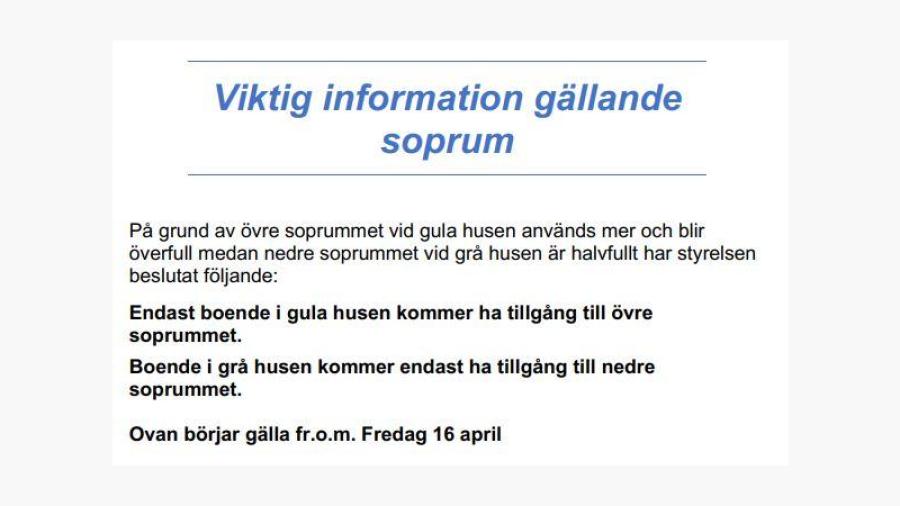 Viktig information gällande soprum

På grund av övre soprummet vid gula husen används mer och blir överfull medan nedre soprummet vid grå husen är halvfullt har styrelsen beslutat följande:

Endast boende i gula husen kommer ha tillgång till övre soprummet.

Boende i grå husen kommer endast ha tillgång till nedre soprummet.

Ovan börjar gälla fr.o.m. Fredag 16 april